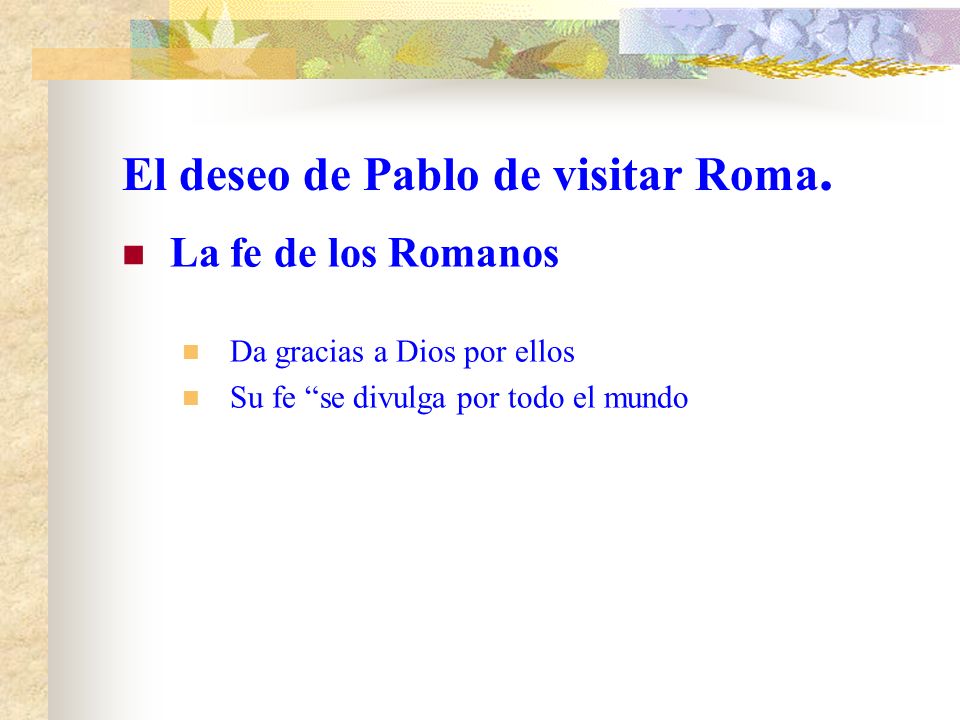 El deseo de Pablo de visitar Roma.

La fe de los Romanos

Da gracias a Dios por ellos

Su fe “se divulga por todo el mundo